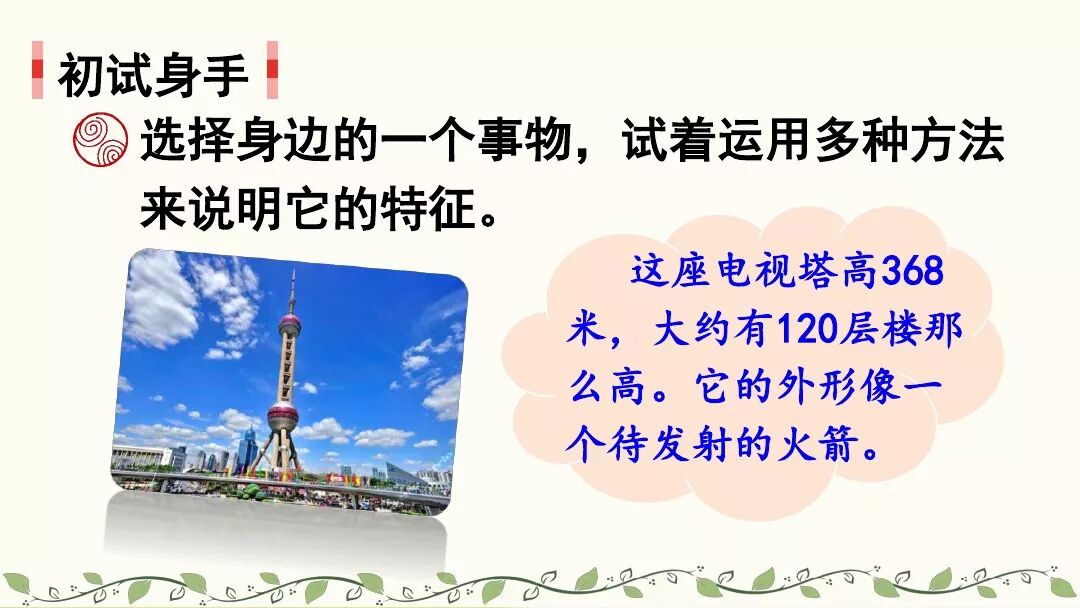 初试身手

选择身边的一个事物，试着运用多种方法来说明它的特征。

这座电视塔高368米，大约有120层楼那么高。它的外形像一个待发射的火箭。